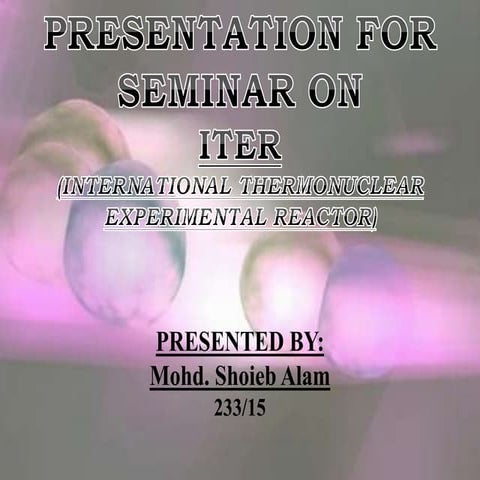 PRESENTATION FOR SEMINAR ON

ITER

(INTERNATIONAL THERMONUCLEAR EXPERIMENTAL REACTOR)

PRESENTED BY:

Mohd. Shoieb Alam

233/15